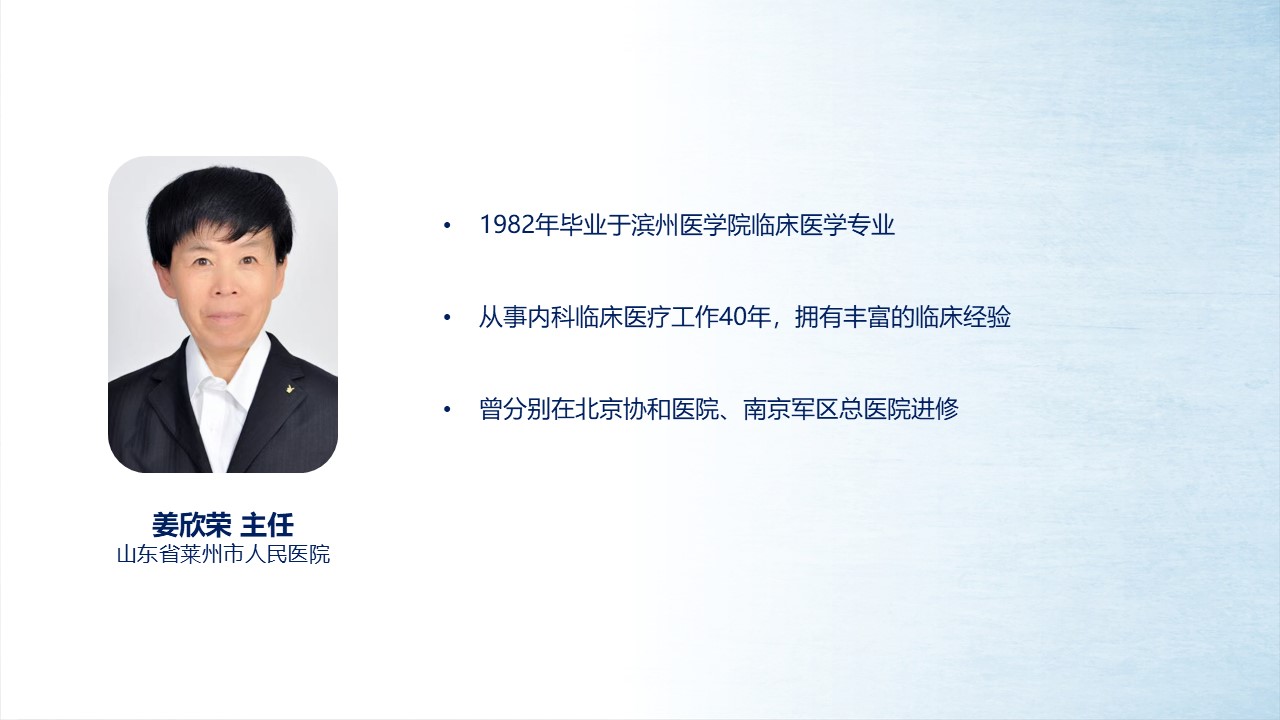 姜欣荣 主任
山东省莱州市人民医院

• 1982年毕业于滨州医学院临床医学专业

• 从事内科临床医疗工作40年，拥有丰富的临床经验

• 曾分别在北京协和医院、南京军区总医院进修